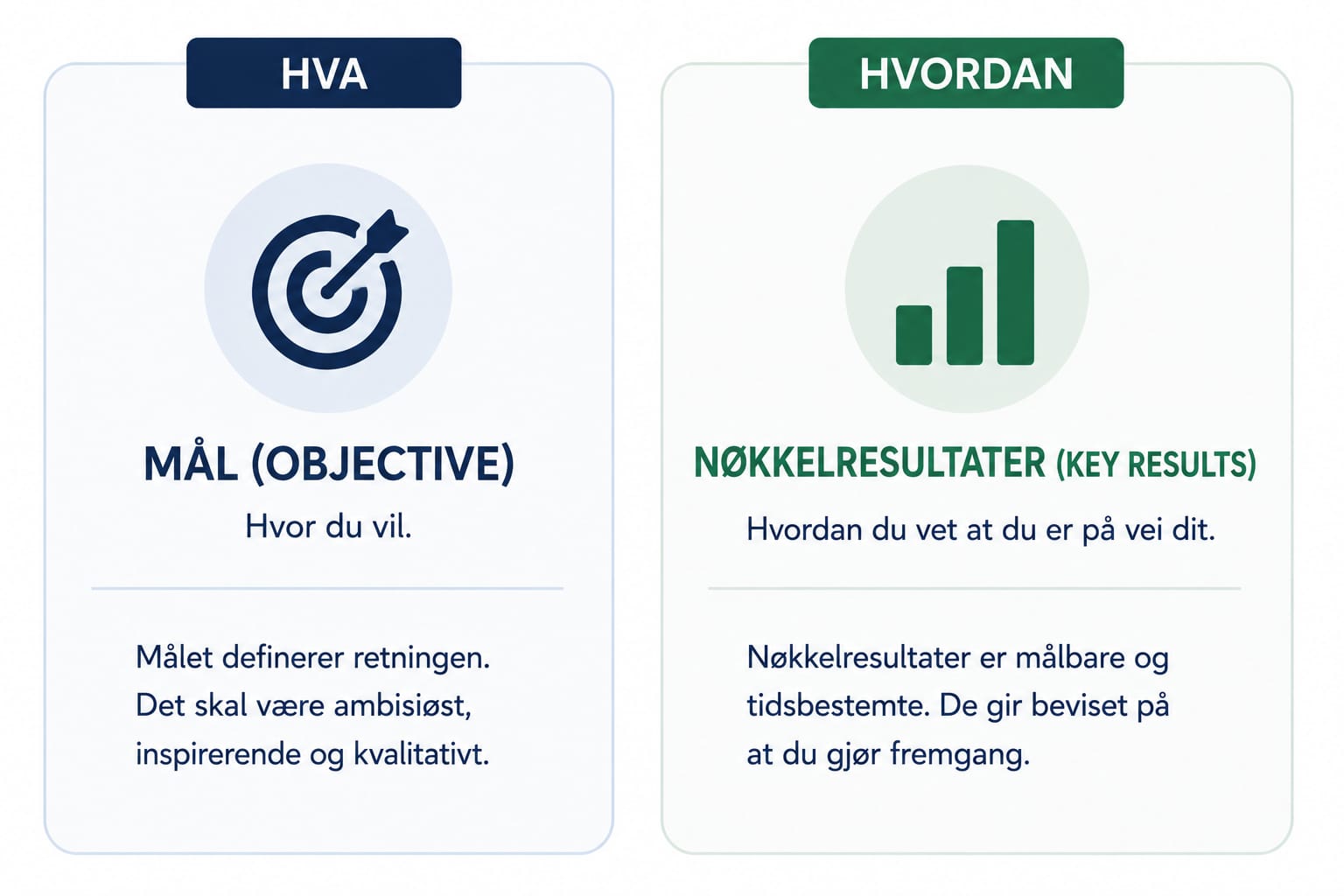 HVA

MÅL (OBJECTIVE)

Hvor du vil.

Målet definerer retningen. Det skal være ambisiøst, inspirerende og kvalitativt.

HVORDAN

NØKKELRESULTATER (KEY RESULTS)

Hvordan du vet at du er på vei dit.

Nøkkelresultater er målbare og tidsbestemte. De gir beviset på at du gjør fremgang.